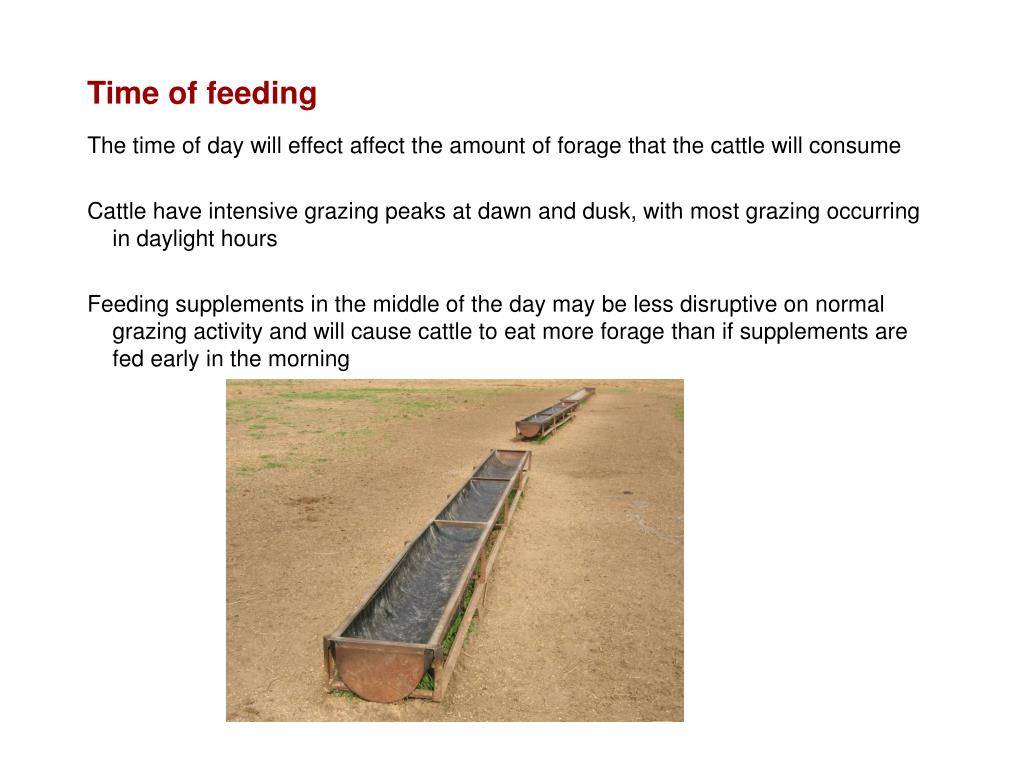 Time of feeding

The time of day will effect affect the amount of forage that the cattle will consume

Cattle have intensive grazing peaks at dawn and dusk, with most grazing occurring in daylight hours

Feeding supplements in the middle of the day may be less disruptive on normal grazing activity and will cause cattle to eat more forage than if supplements are fed early in the morning